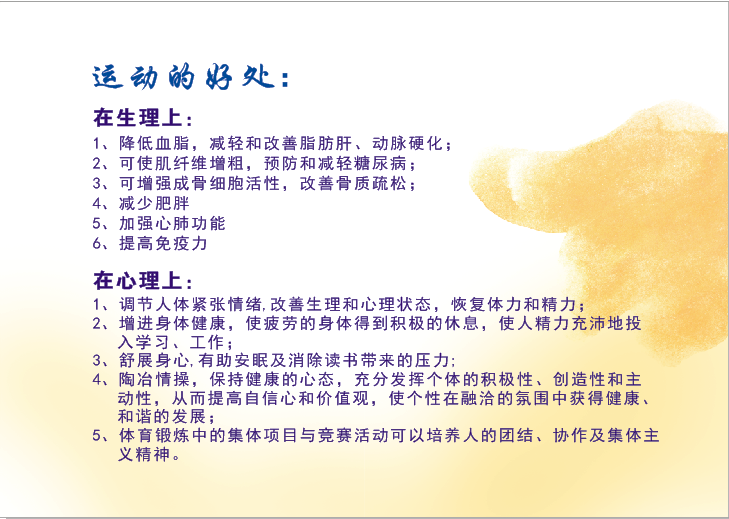 运动的好处：

在生理上：

1、降低血脂，减轻和改善脂肪肝、动脉硬化；
2、可使肌纤维增粗，预防和减轻糖尿病；
3、可增强成骨细胞活性，改善骨质疏松；
4、减少肥胖
5、加强心肺功能
6、提高免疫力

在心理上：

1、调节人体紧张情绪,改善生理和心理状态，恢复体力和精力；
2、增进身体健康，使疲劳的身体得到积极的休息，使人精力充沛地投入学习、工作；
3、舒展身心,有助安眠及消除读书带来的压力;
4、陶冶情操，保持健康的心态，充分发挥个体的积极性、创造性和主动性，从而提高自信心和价值观，使个性在融洽的氛围中获得健康、和谐的发展；
5、体育锻炼中的集体项目与竞赛活动可以培养人的团结、协作及集体主义精神。